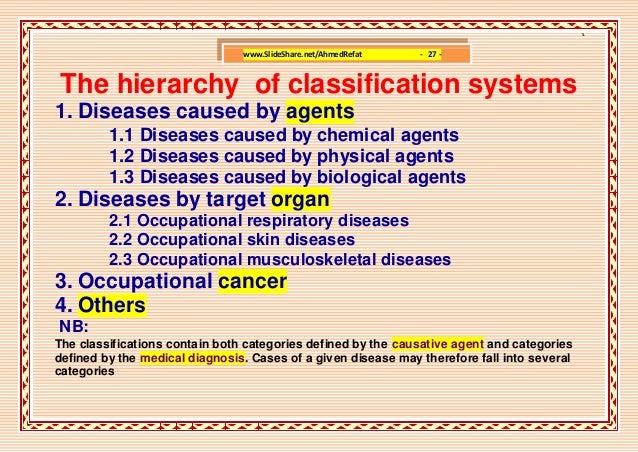 www.SlideShare.net/AhmedRefat - 27 -

The hierarchy of classification systems

1. Diseases caused by agents

1.1 Diseases caused by chemical agents

1.2 Diseases caused by physical agents

1.3 Diseases caused by biological agents

2. Diseases by target organ

2.1 Occupational respiratory diseases

2.2 Occupational skin diseases

2.3 Occupational musculoskeletal diseases

3. Occupational cancer

4. Others

NB:

The classifications contain both categories defined by the causative agent and categories defined by the medical diagnosis. Cases of a given disease may therefore fall into several categories